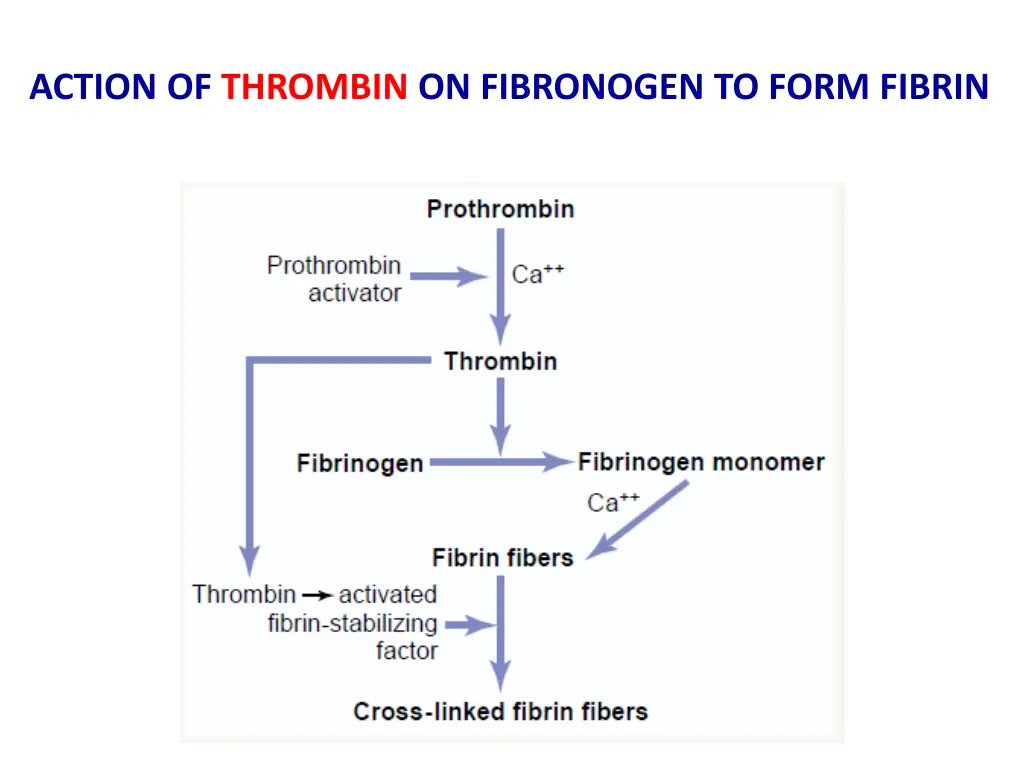 ACTION OF THROMBIN ON FIBRONOGEN TO FORM FIBRIN

Prothrombin

Prothrombin activator

$Ca^{++}$

Thrombin

Fibrinogen

Fibrinogen monomer

$Ca^{++}$

Fibrin fibers

Thrombin → activated fibrin-stabilizing factor

Cross-linked fibrin fibers